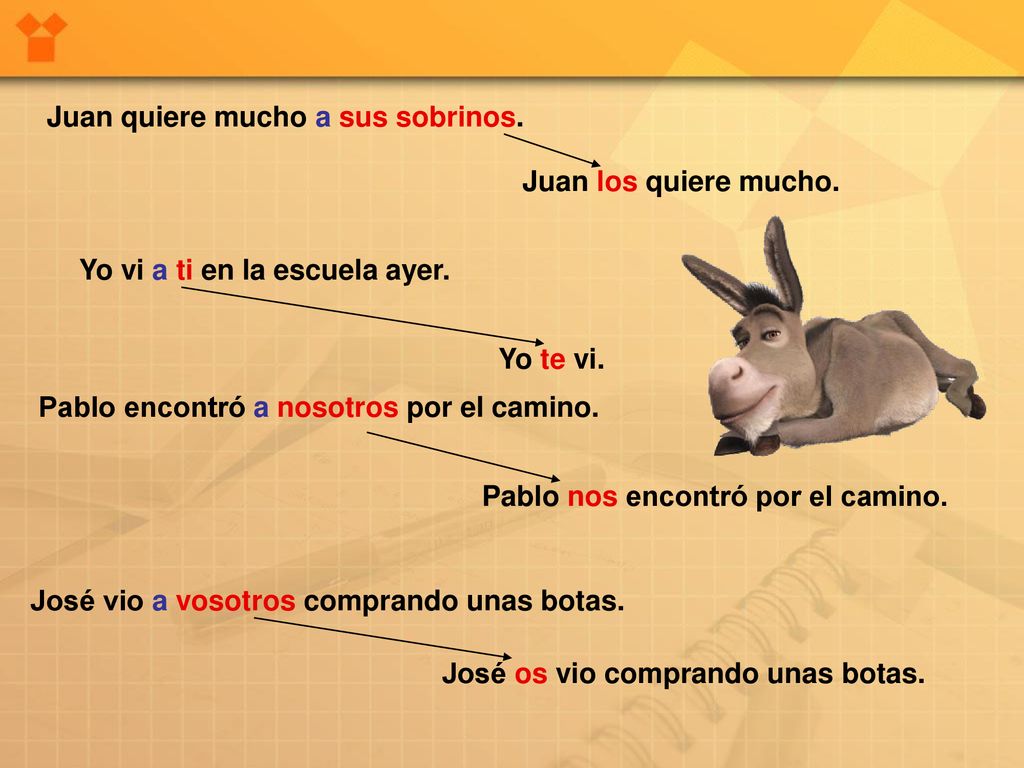 Juan quiere mucho a sus sobrinos.

Juan los quiere mucho.

Yo vi a ti en la escuela ayer.

Yo te vi.

Pablo encontró a nosotros por el camino.

Pablo nos encontró por el camino.

José vio a vosotros comprando unas botas.

José os vio comprando unas botas.